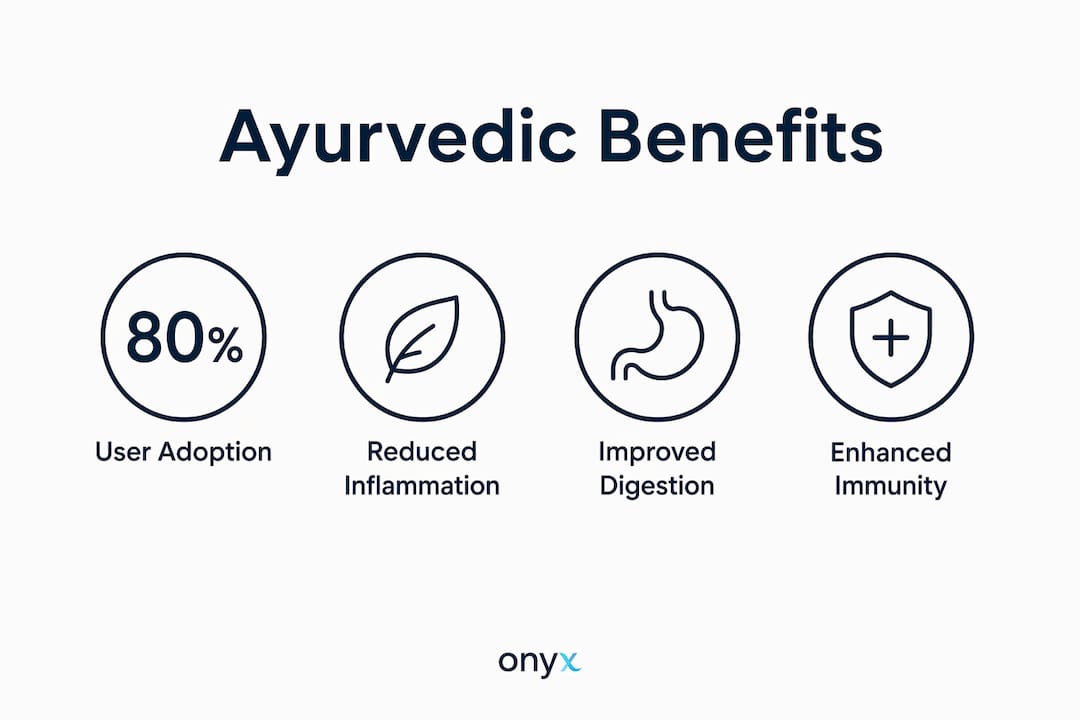 Ayurvedic Benefits

80%

User Adoption

Reduced Inflammation

Improved Digestion

Enhanced Immunity

onyx